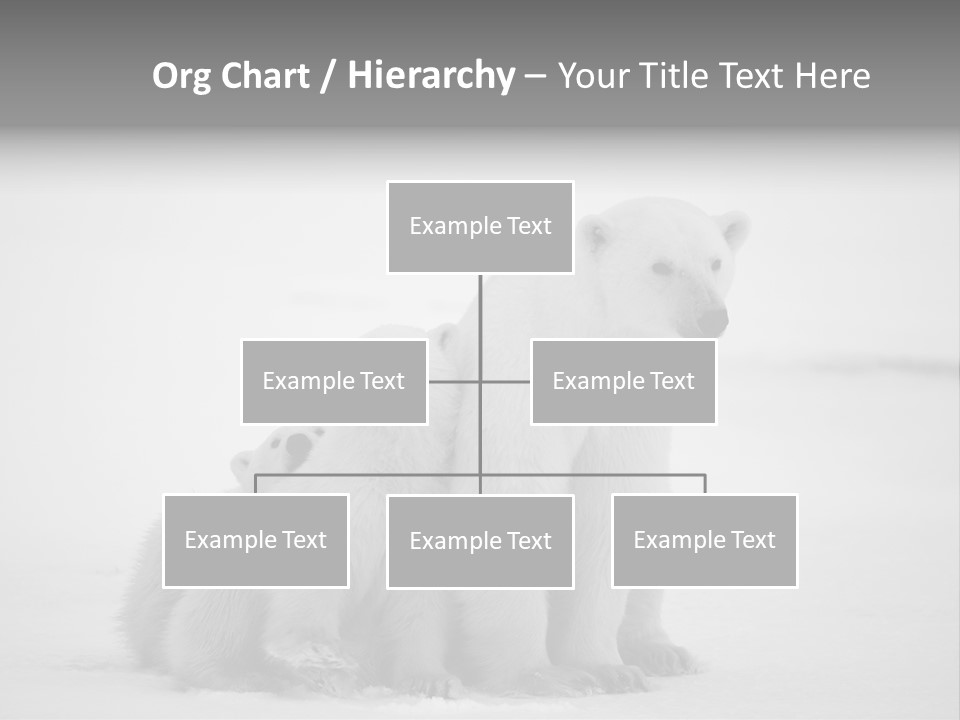 Org Chart / Hierarchy – Your Title Text Here

Example Text

Example Text

Example Text

Example Text

Example Text

Example Text